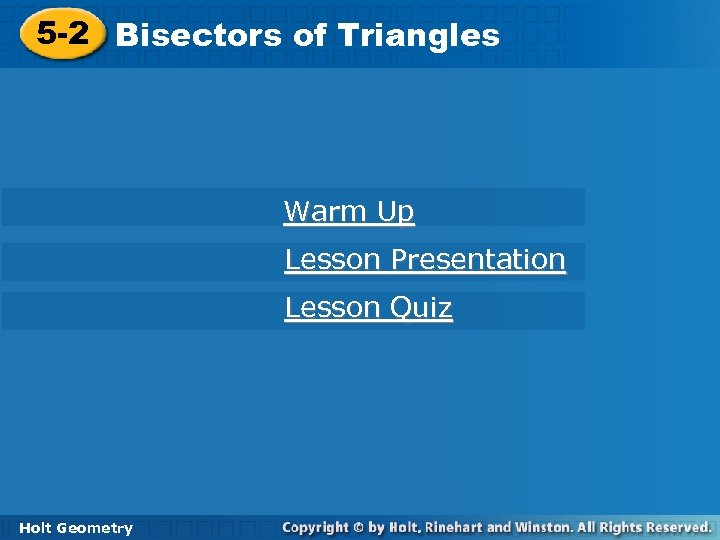 5-2 Bisectors of Triangles

Warm Up

Lesson Presentation

Lesson Quiz

Holt Geometry

Copyright © by Holt, Rinehart and Winston. All Rights Reserved.